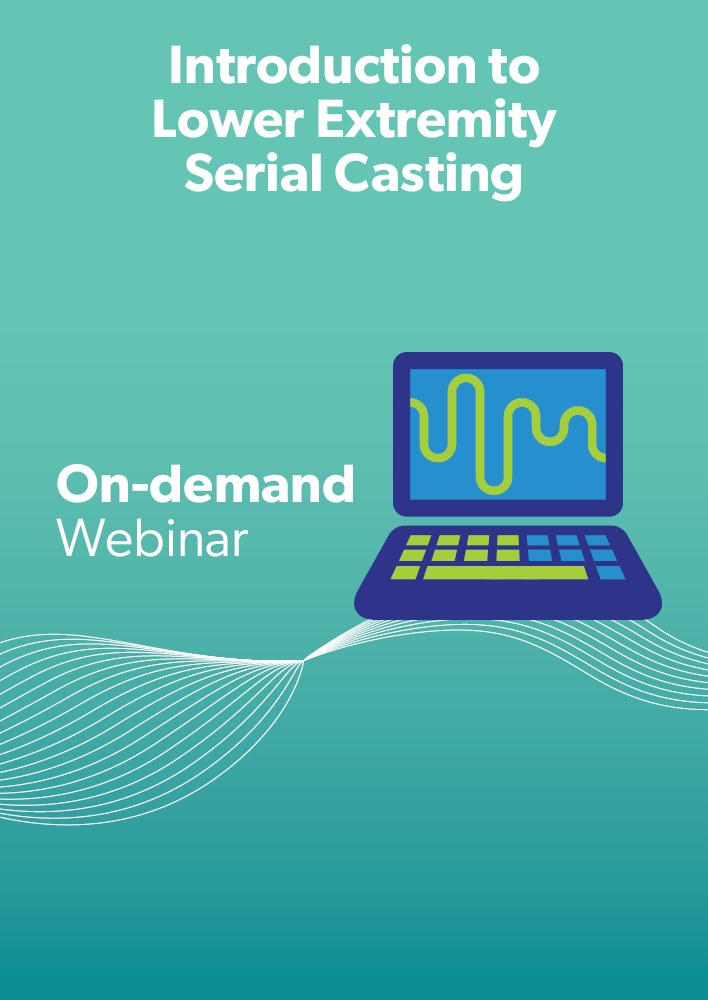 Introduction to Lower Extremity Serial Casting

On-demand
Webinar